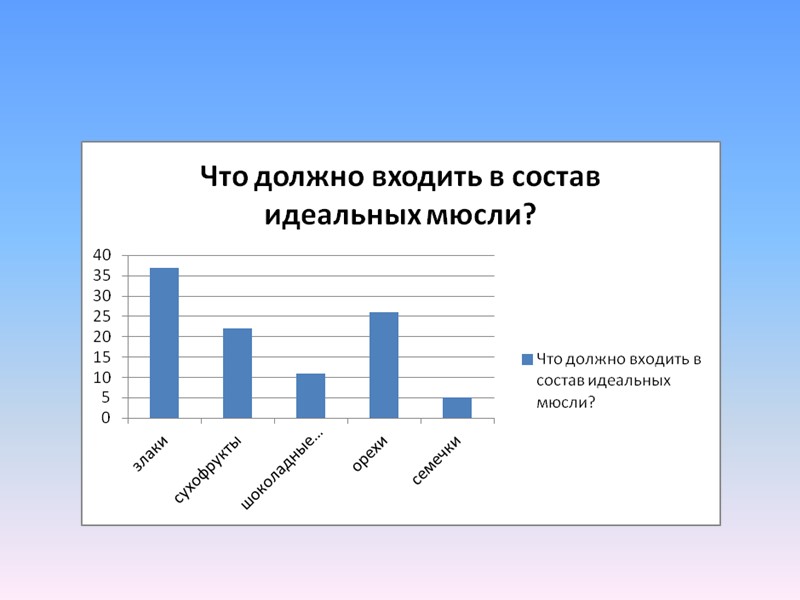 Что должно входить в состав идеальных мюсли?

40
35
30
25
20
15
10
5
0

злаки
сухофрукты
шоколадные...
орехи
семечки

Что должно входить в состав идеальных мюсли?